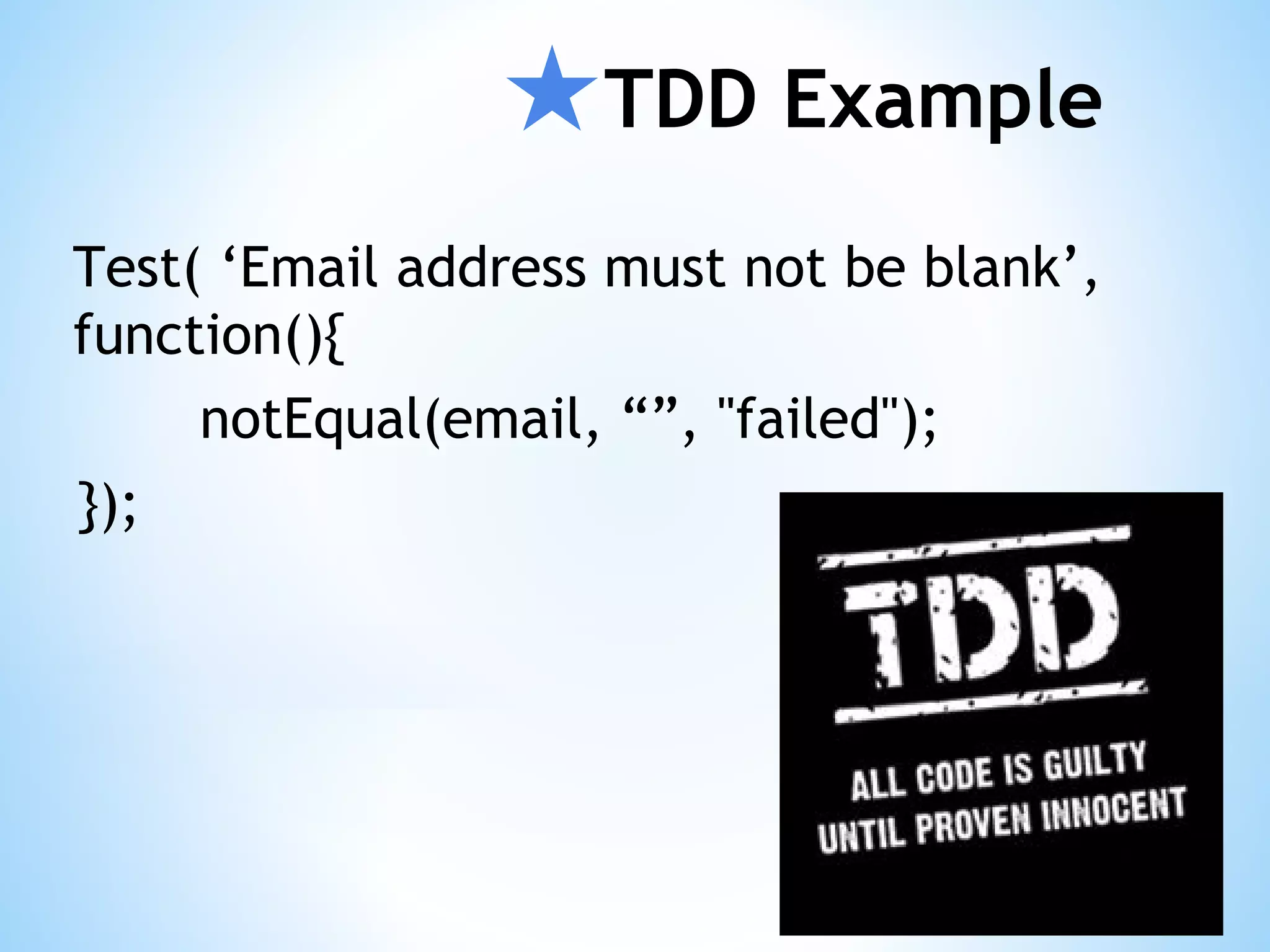 TDD Example

Test( ‘Email address must not be blank’, function(){
notEqual(email, “”, "failed");
});

TDD

ALL CODE IS GUILTY UNTIL PROVEN INNOCENT